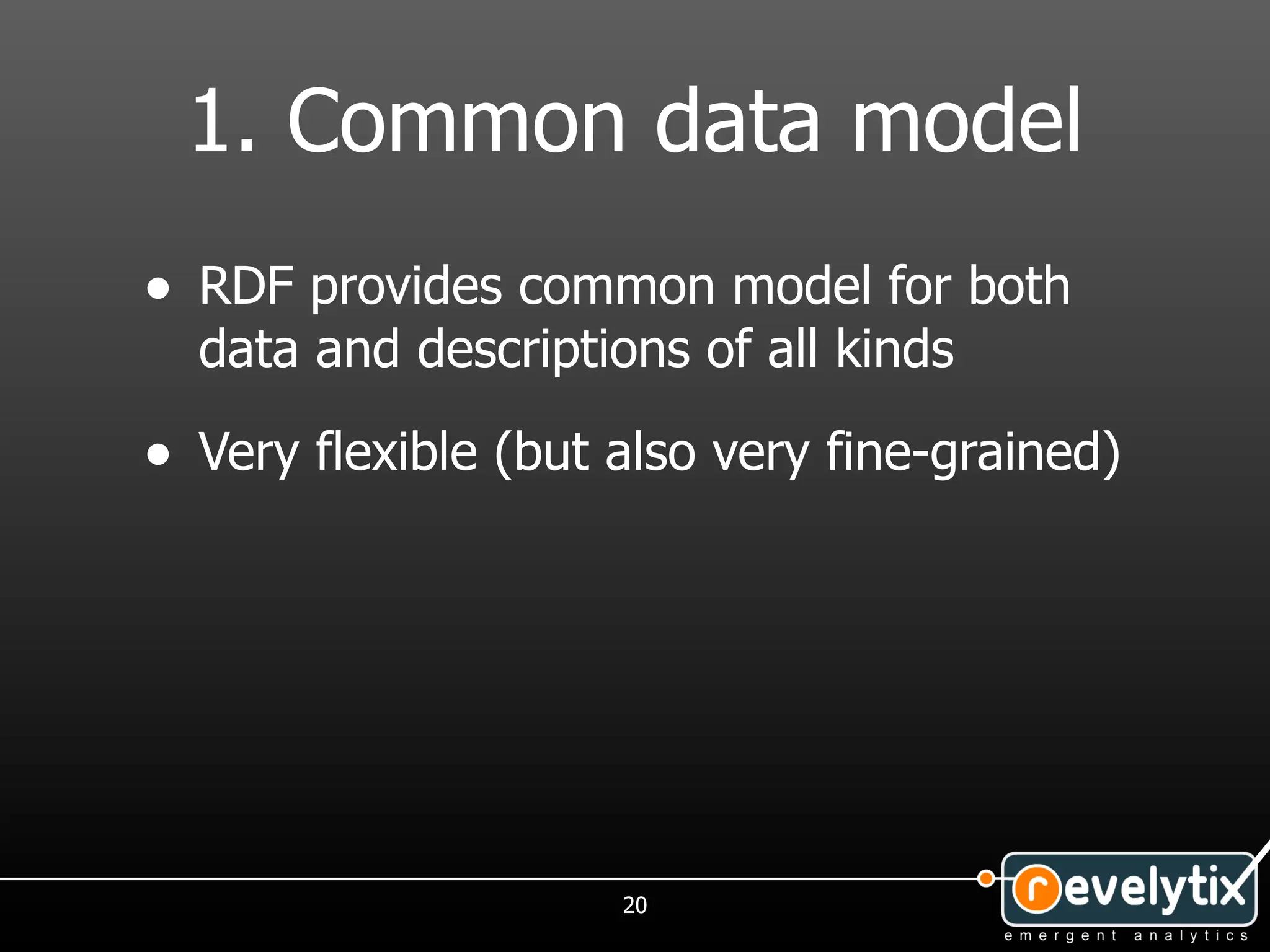 1. Common data model

• RDF provides common model for both data and descriptions of all kinds

• Very flexible (but also very fine-grained)

20

revelytix
emergent analytics